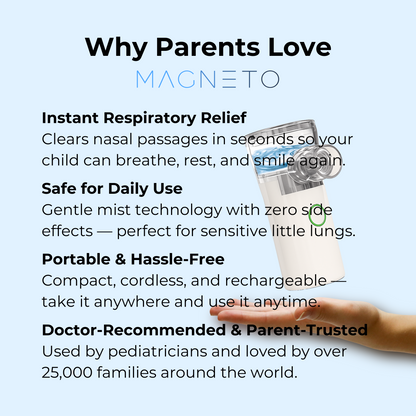 Why Parents Love
MAGNETO

Instant Respiratory Relief
Clears nasal passages in seconds so your child can breathe, rest, and smile again.

Safe for Daily Use
Gentle mist technology with zero side effects — perfect for sensitive little lungs.

Portable & Hassle-Free
Compact, cordless, and rechargeable — take it anywhere and use it anytime.

Doctor-Recommended & Parent-Trusted
Used by pediatricians and loved by over 25,000 families around the world.